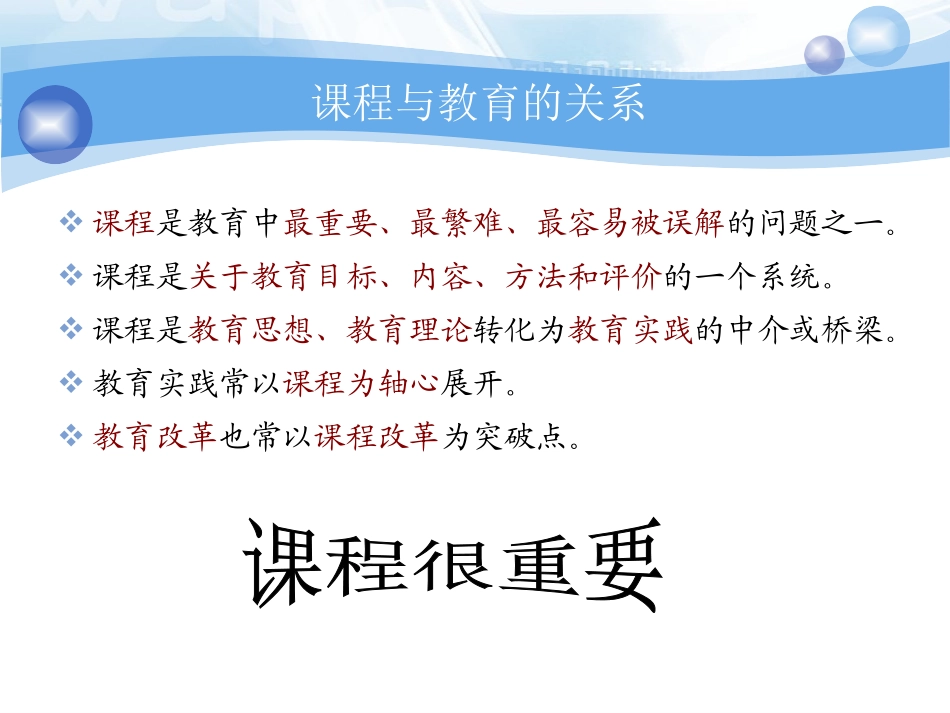 课程与教育的关系

❖ 课程是教育中最重要、最繁难、最容易被误解的问题之一。
❖ 课程是关于教育目标、内容、方法和评价的一个系统。
❖ 课程是教育思想、教育理论转化为教育实践的中介或桥梁。
❖ 教育实践常以课程为轴心展开。
❖ 教育改革也常以课程改革为突破点。

课程很重要